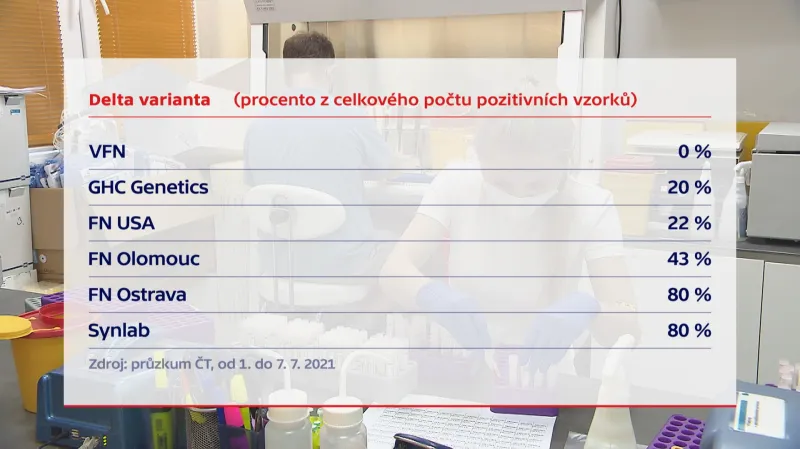 Delta varianta (procento z celkového počtu pozitivních vzorků)

| | |
|---|---|
| VFN | 0 % |
| GHC Genetics | 20 % |
| FN USA | 22 % |
| FN Olomouc | 43 % |
| FN Ostrava | 80 % |
| Synlab | 80 % |

Zdroj: průzkum ČT, od 1. do 7. 7. 2021